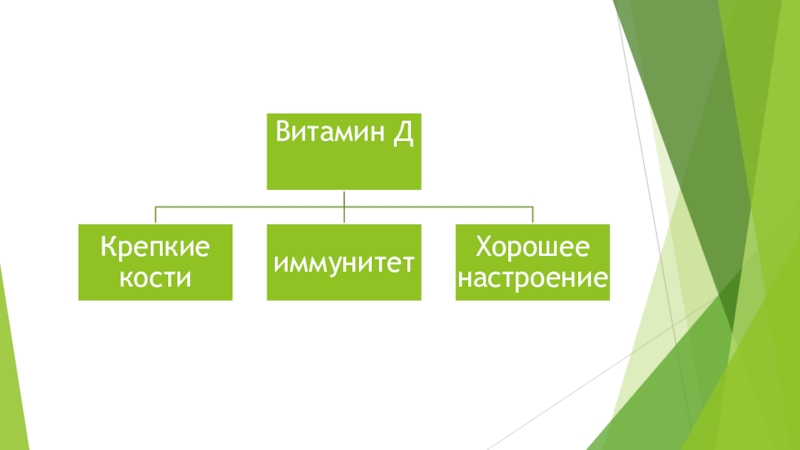 Витамин Д

Крепкие кости

иммунитет

Хорошее настроение